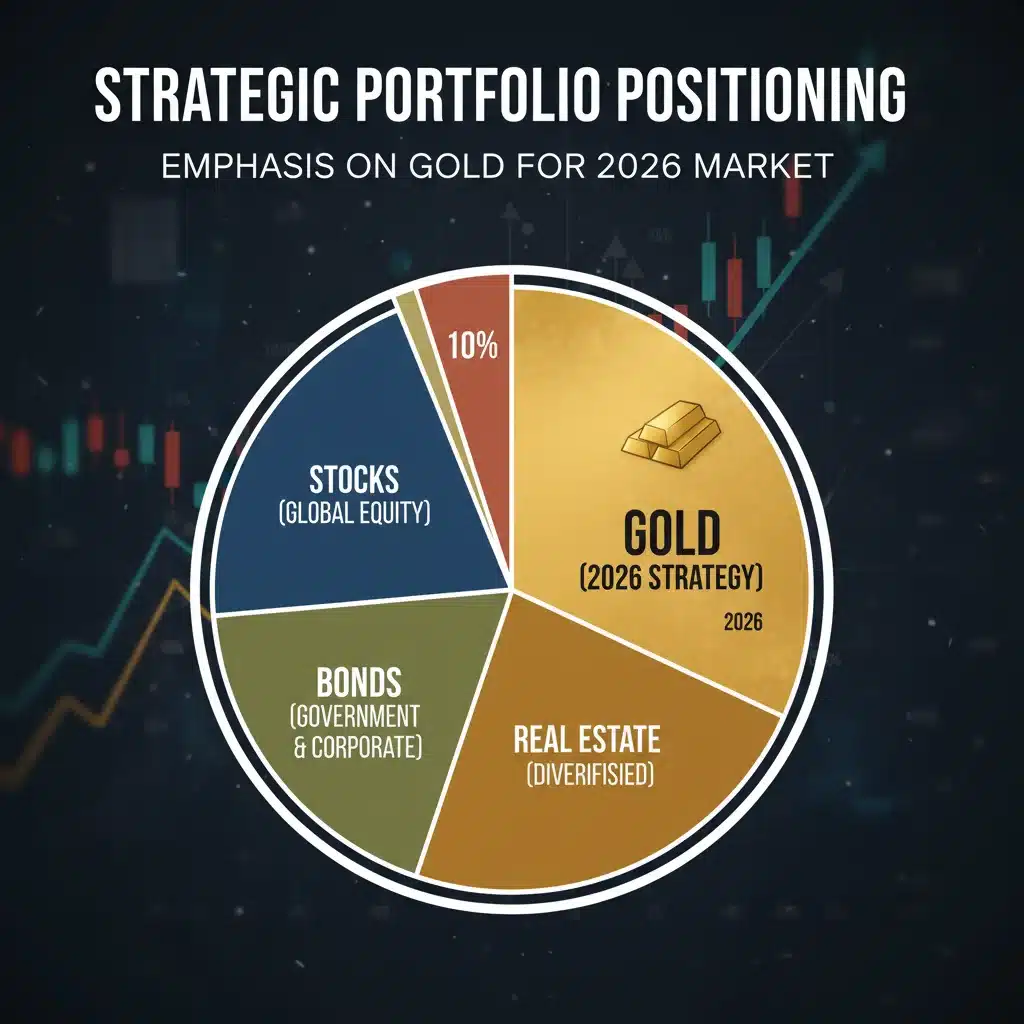 STRATEGIC PORTFOLIO POSITIONING

EMPHASIS ON GOLD FOR 2026 MARKET

10%

STOCKS
(GLOBAL EQUITY)

GOLD
(2026 STRATEGY)
2026

BONDS
(GOVERNMENT & CORPORATE)

REAL ESTATE
(DIVERIFISIED)